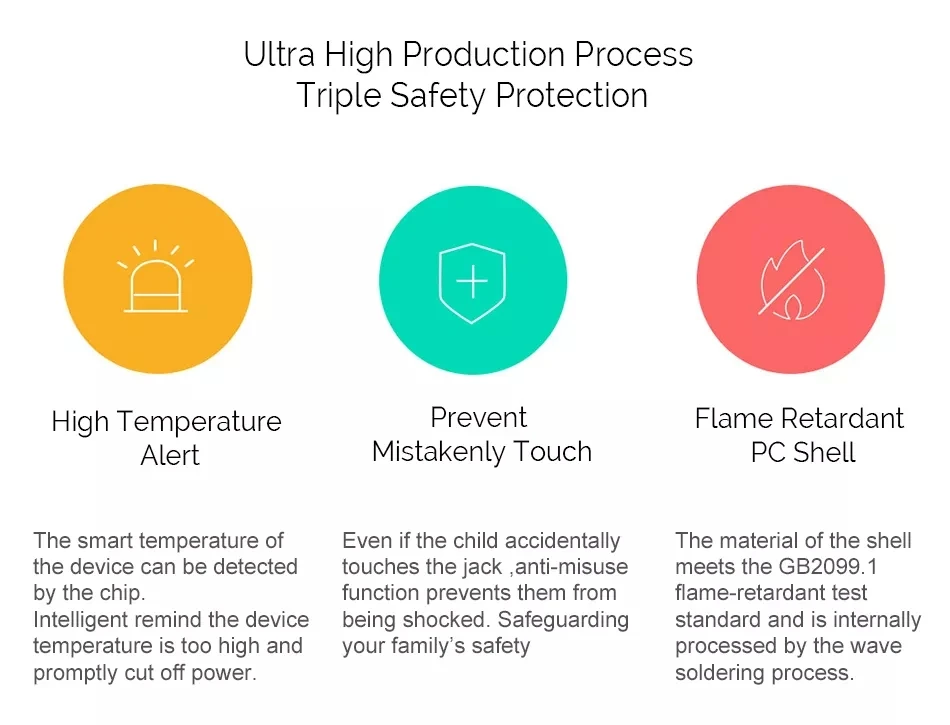 Ultra High Production Process
Triple Safety Protection

High Temperature Alert

The smart temperature of the device can be detected by the chip.
Intelligent remind the device temperature is too high and promptly cut off power.

Prevent Mistakenly Touch

Even if the child accidentally touches the jack ,anti-misuse function prevents them from being shocked. Safeguarding your family's safety

Flame Retardant PC Shell

The material of the shell meets the GB2099.1 flame-retardant test standard and is internally processed by the wave soldering process.